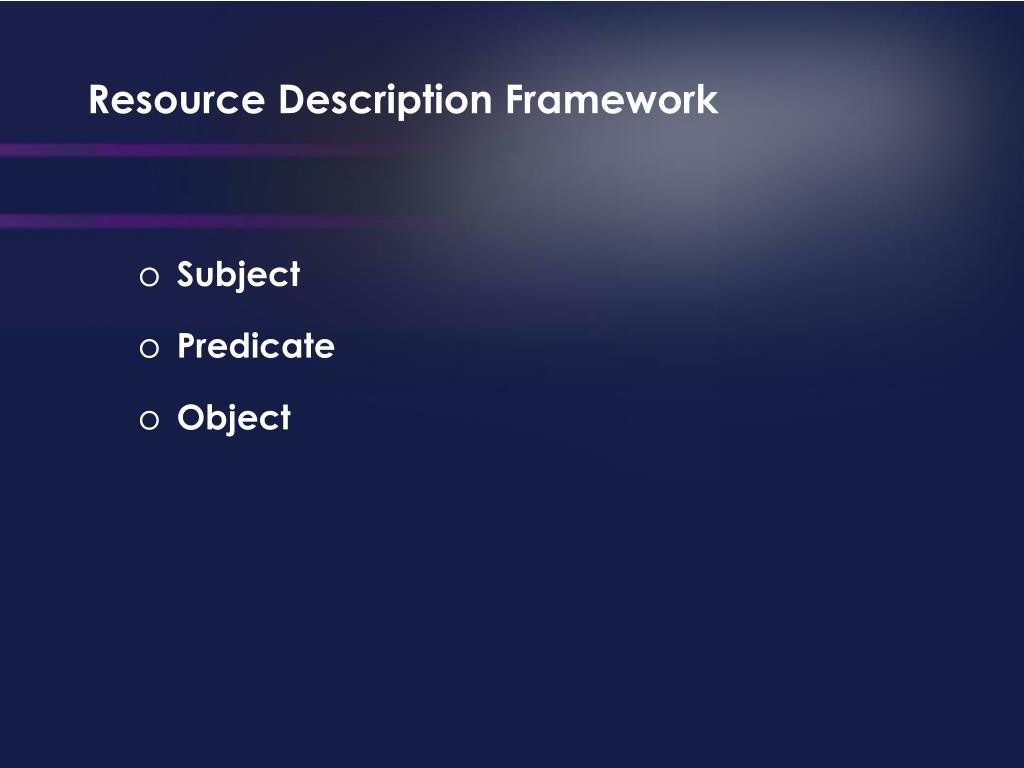 Resource Description Framework

o Subject
o Predicate
o Object